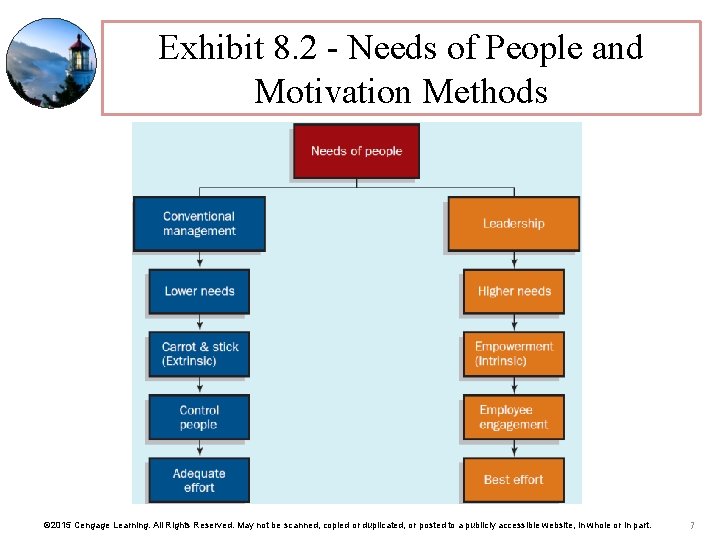 Exhibit 8.2 - Needs of People and Motivation Methods

Needs of people

Conventional management

Lower needs

Carrot & stick (Extrinsic)

Control people

Adequate effort

Leadership

Higher needs

Empowerment (Intrinsic)

Employee engagement

Best effort

©2015 Cengage Learning. All Rights Reserved. May not be scanned, copied or duplicated, or posted to a publicly accessible website, in whole or in part.

7